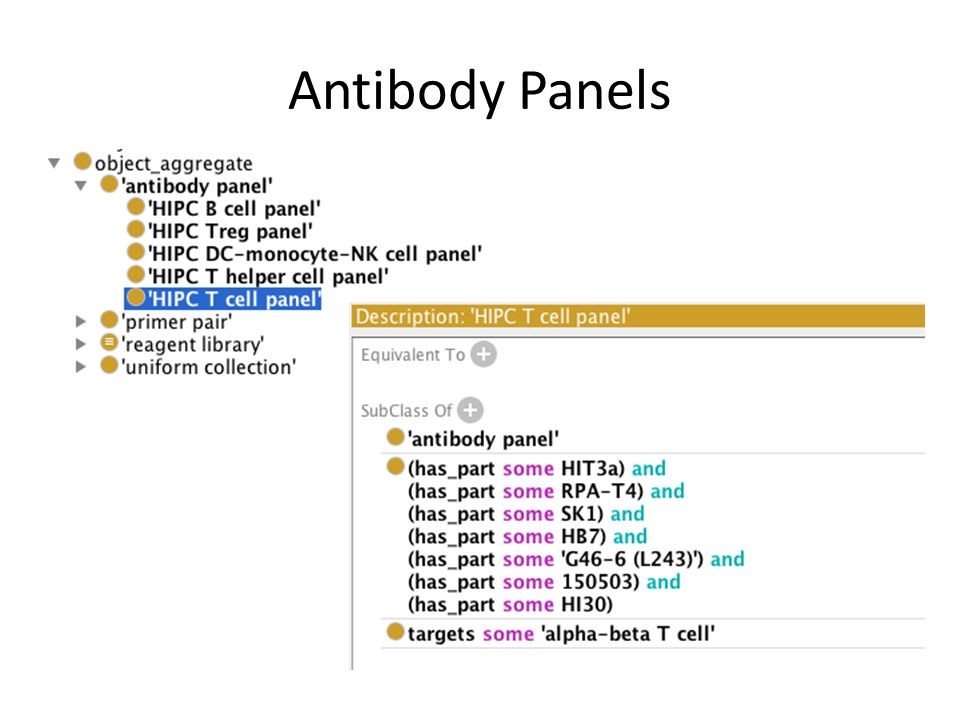 Antibody Panels

object_aggregate
'antibody panel'
'HIPC B cell panel'
'HIPC Treg panel'
'HIPC DC-monocyte-NK cell panel'
'HIPC T helper cell panel'
'HIPC T cell panel'
'primer pair'
'reagent library'
'uniform collection'

Description: 'HIPC T cell panel'

Equivalent To

SubClass Of
'antibody panel'
(has_part some HIT3a) and (has_part some RPA-T4) and (has_part some SK1) and (has_part some HB7) and (has_part some 'G46-6 (L243)') and (has_part some 150503) and (has_part some HI30)
targets some 'alpha-beta T cell'